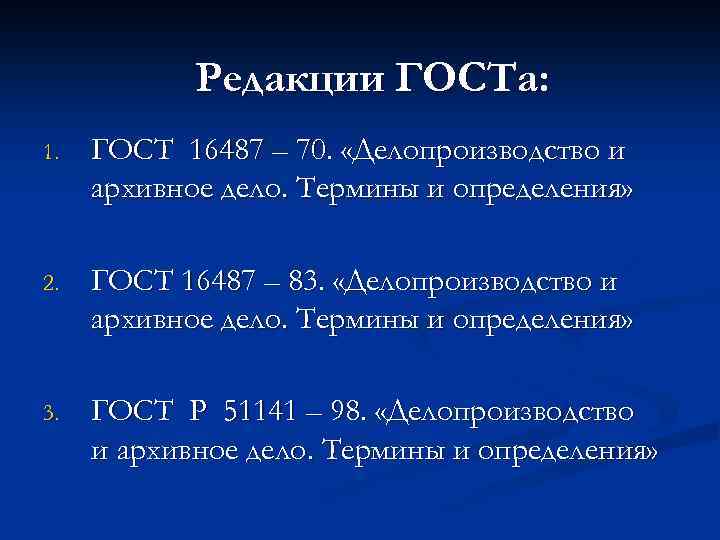 Редакции ГОСТа:

1. ГОСТ 16487 – 70. «Делопроизводство и архивное дело. Термины и определения»

2. ГОСТ 16487 – 83. «Делопроизводство и архивное дело. Термины и определения»

3. ГОСТ Р 51141 – 98. «Делопроизводство и архивное дело. Термины и определения»